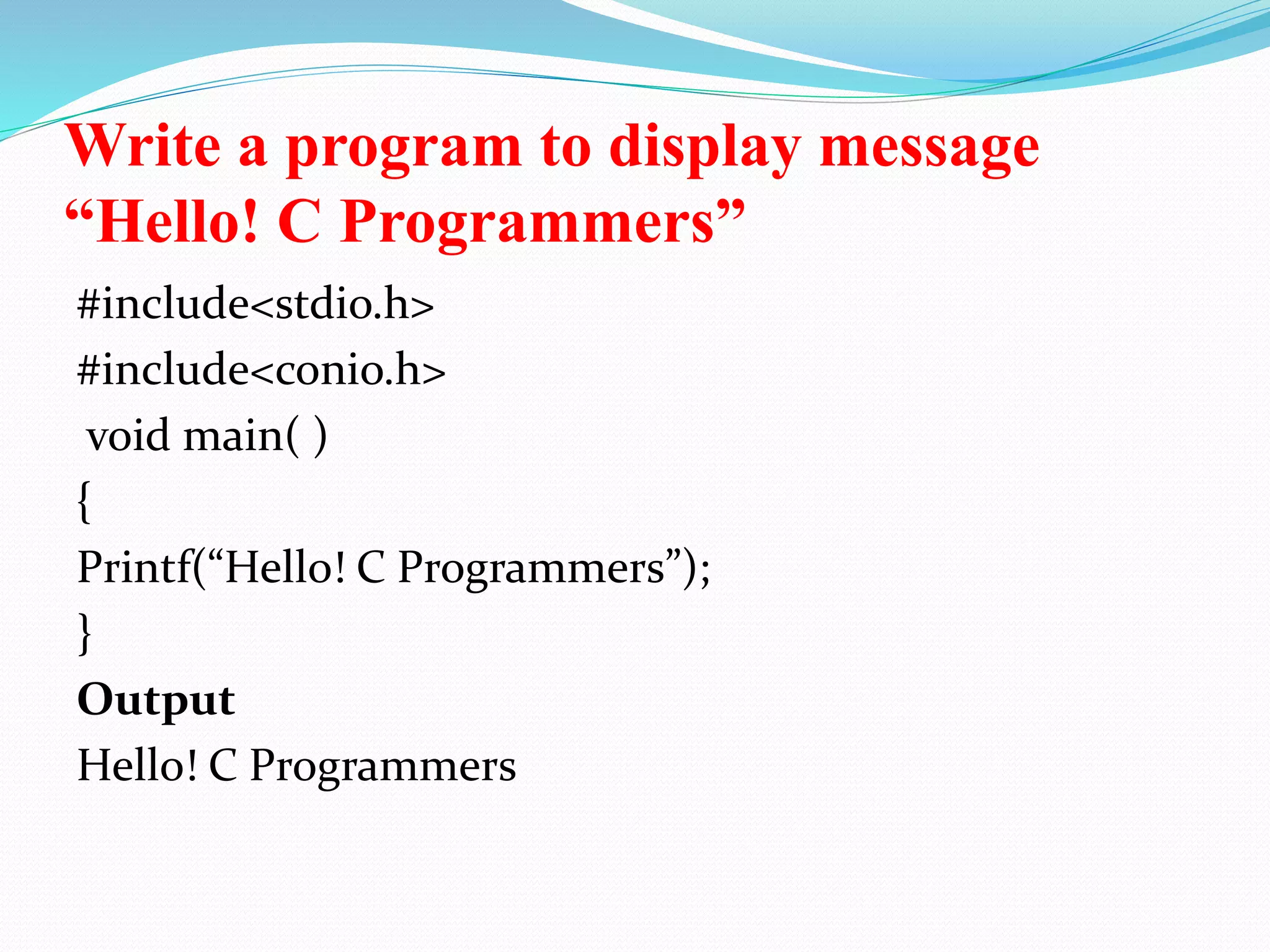 Write a program to display message “Hello! C Programmers”

#include<stdio.h>
#include<conio.h>
void main( )
{
Printf(“Hello! C Programmers”);
}

Output

Hello! C Programmers